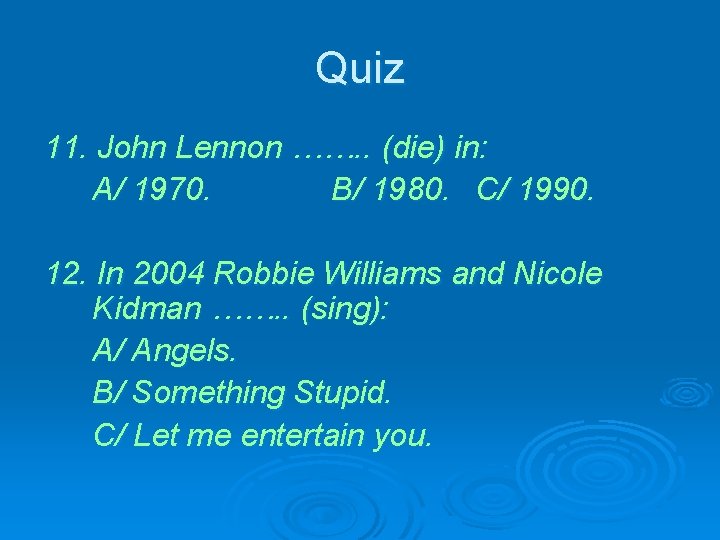 Quiz

11. John Lennon …….. (die) in:
A/ 1970. B/ 1980. C/ 1990.

12. In 2004 Robbie Williams and Nicole Kidman …….. (sing):
A/ Angels.
B/ Something Stupid.
C/ Let me entertain you.